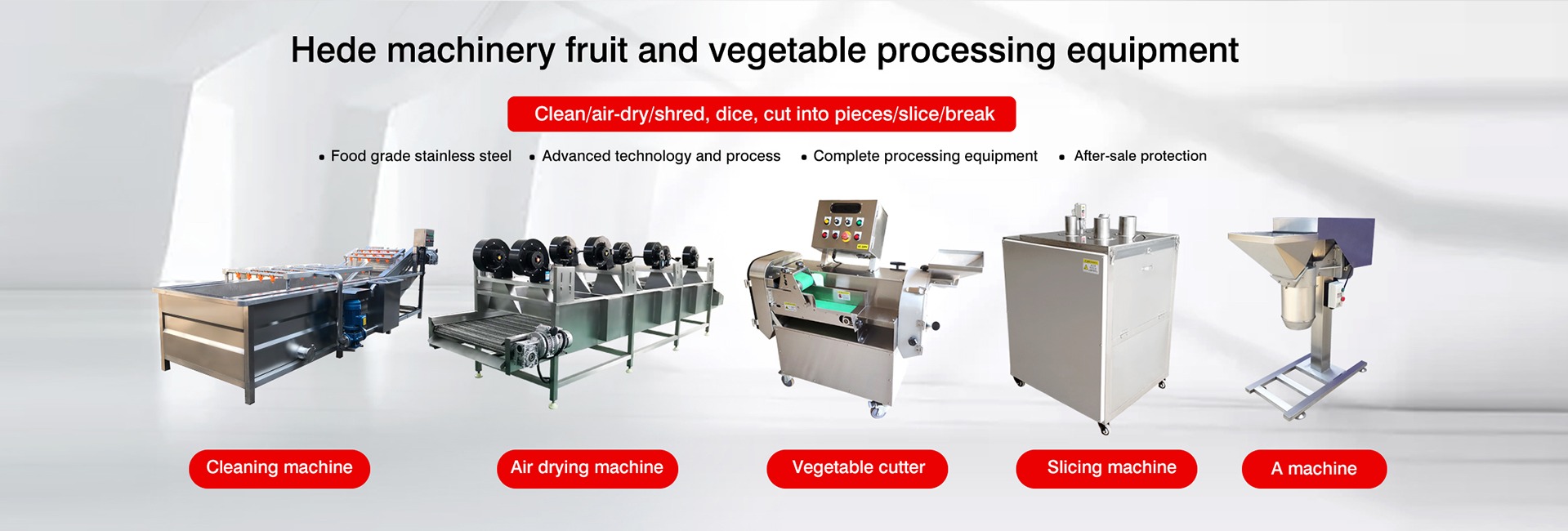 Hede machinery fruit and vegetable processing equipment

Clean/air-dry/shred, dice, cut into pieces/slice/break

• Food grade stainless steel • Advanced technology and process • Complete processing equipment • After-sale protection

Cleaning machine

Air drying machine

Vegetable cutter

Slicing machine

A machine